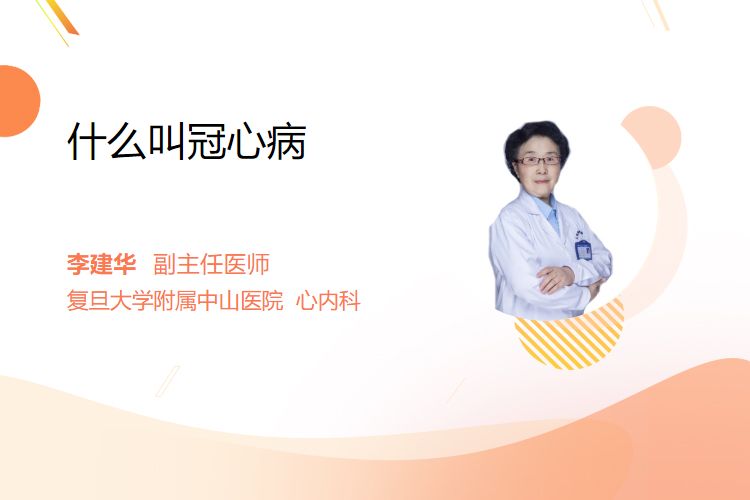 什么叫冠心病

李建华 副主任医师
复旦大学附属中山医院 心内科